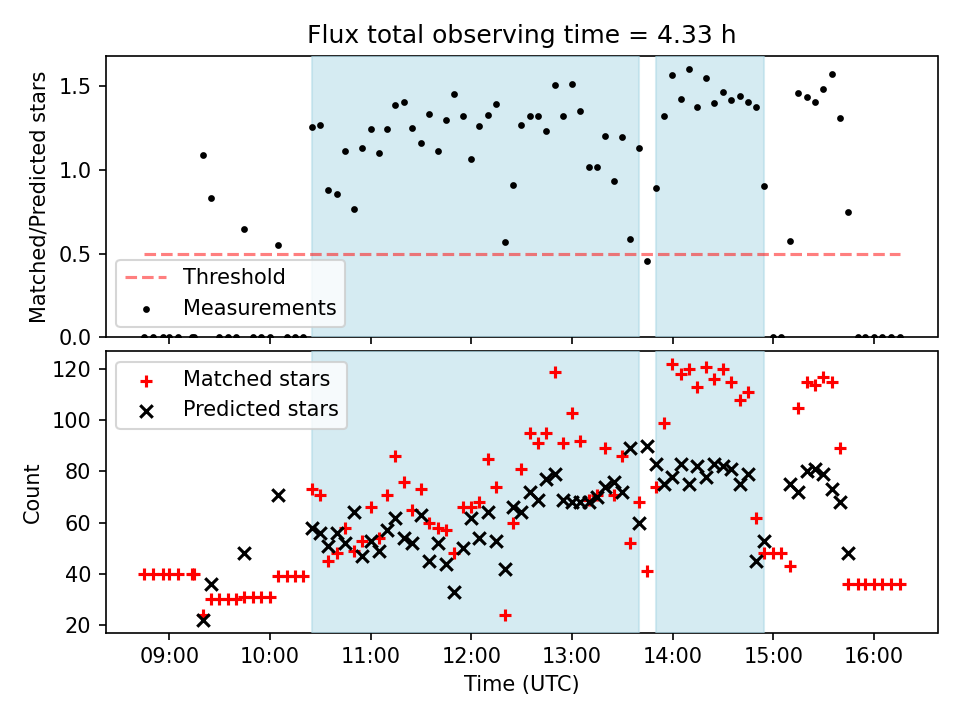 Flux total observing time = 4.33 h

Matched/Predicted stars

1.5
1.0
0.5
0.0

Threshold
Measurements

Count

120
100
80
60
40
20

Matched stars
Predicted stars

09:00
10:00
11:00
12:00
13:00
14:00
15:00
16:00

Time (UTC)